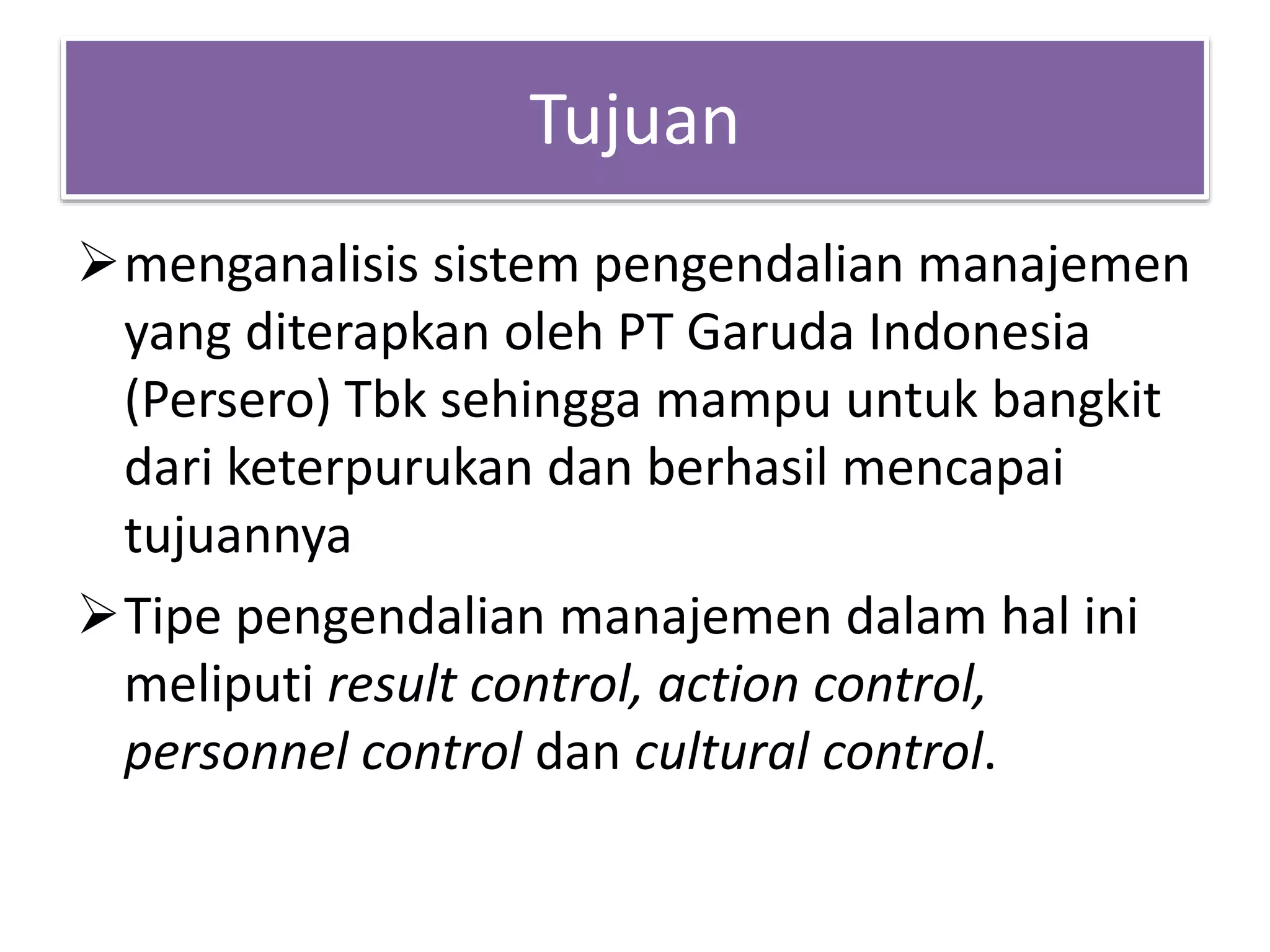 Tujuan

➢ menganalisis sistem pengendalian manajemen yang diterapkan oleh PT Garuda Indonesia (Persero) Tbk sehingga mampu untuk bangkit dari keterpurukan dan berhasil mencapai tujuannya

➢ Tipe pengendalian manajemen dalam hal ini meliputi result control, action control, personnel control dan cultural control.